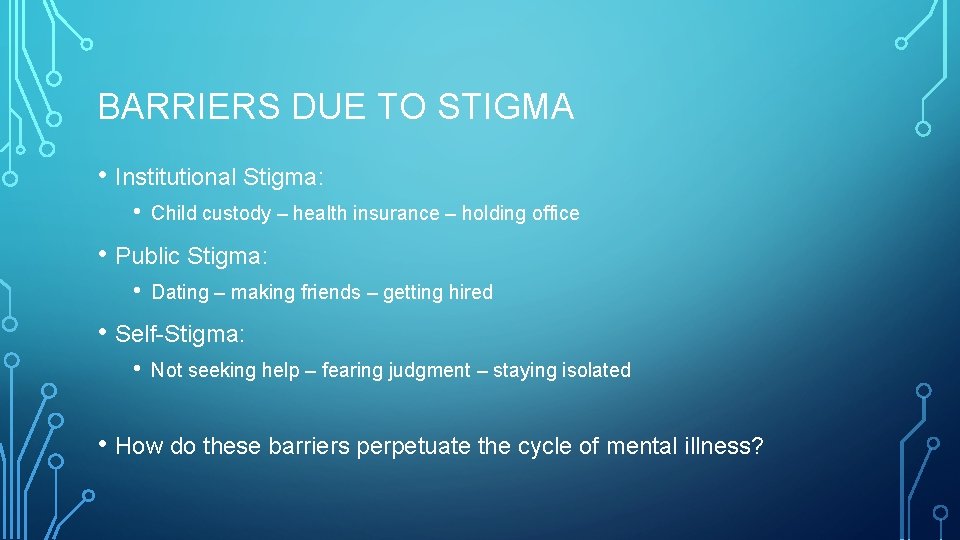 BARRIERS DUE TO STIGMA

• Institutional Stigma:
  • Child custody – health insurance – holding office
• Public Stigma:
  • Dating – making friends – getting hired
• Self-Stigma:
  • Not seeking help – fearing judgment – staying isolated

• How do these barriers perpetuate the cycle of mental illness?